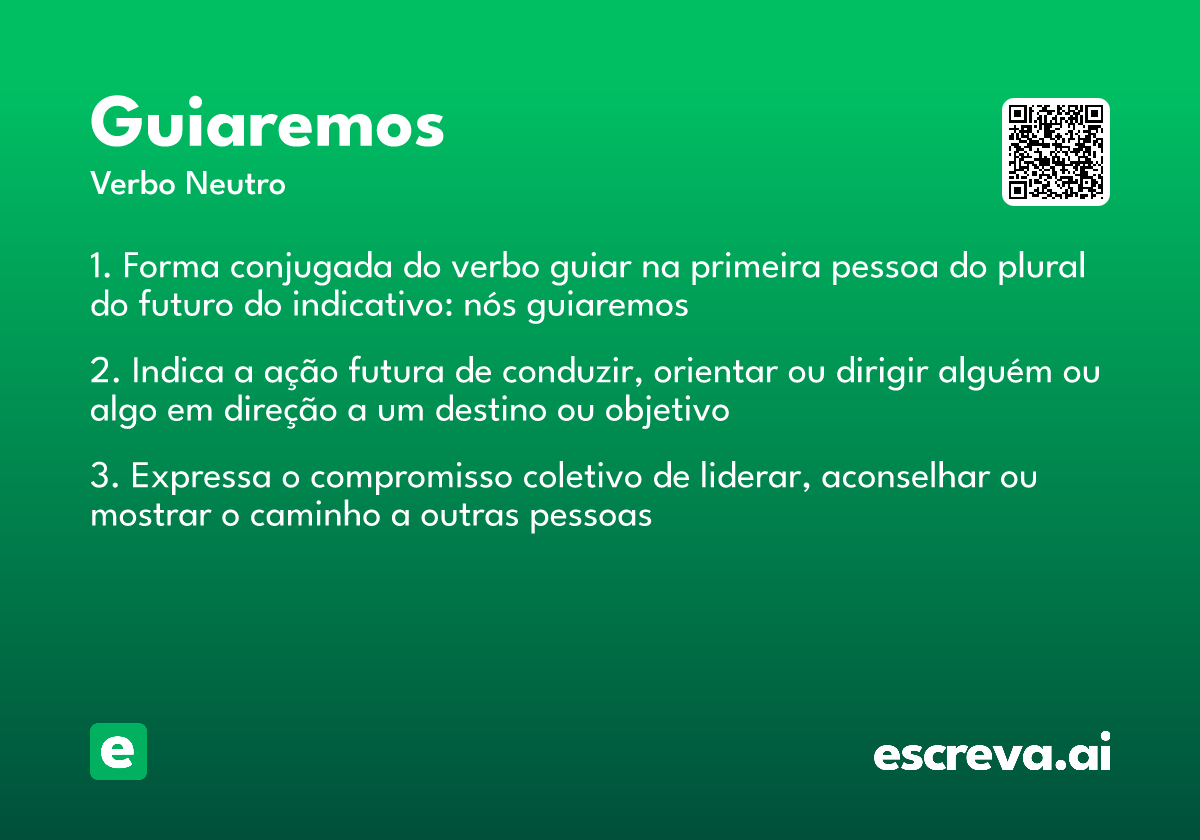 Guiaremos

Verbo Neutro

1. Forma conjugada do verbo guiar na primeira pessoa do plural do futuro do indicativo: nós guiaremos

2. Indica a ação futura de conduzir, orientar ou dirigir alguém ou algo em direção a um destino ou objetivo

3. Expressa o compromisso coletivo de liderar, aconselhar ou mostrar o caminho a outras pessoas

e

escreva.ai